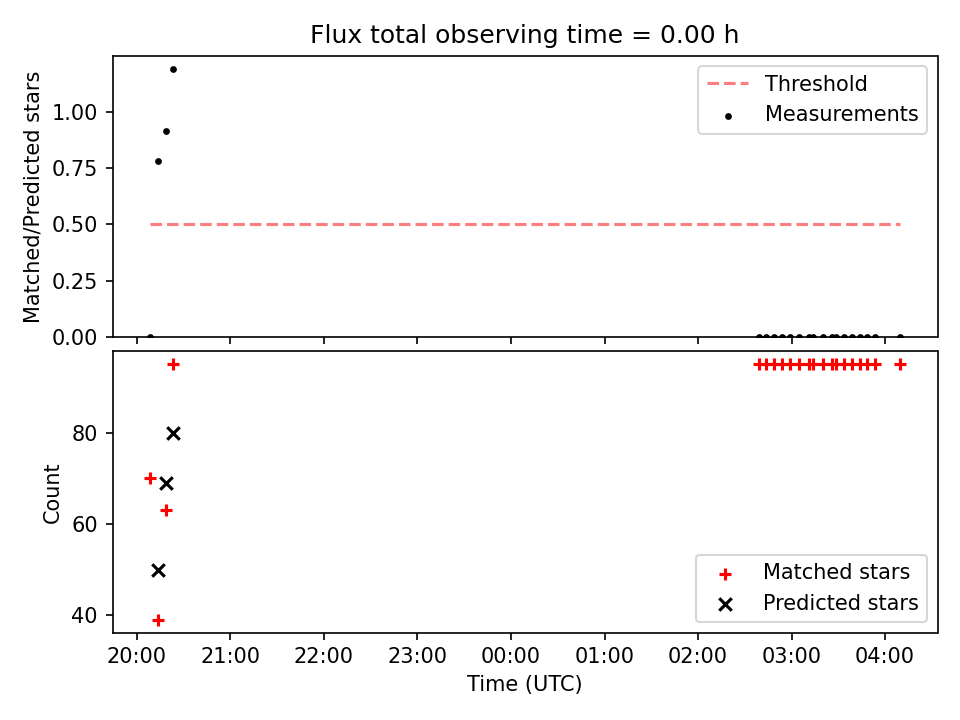 Flux total observing time = 0.00 h

Matched/Predicted stars

1.00
0.75
0.50
0.25
0.00

Threshold
Measurements

Count

80
60
40

Matched stars
Predicted stars

20:00
21:00
22:00
23:00
00:00
01:00
02:00
03:00
04:00

Time (UTC)